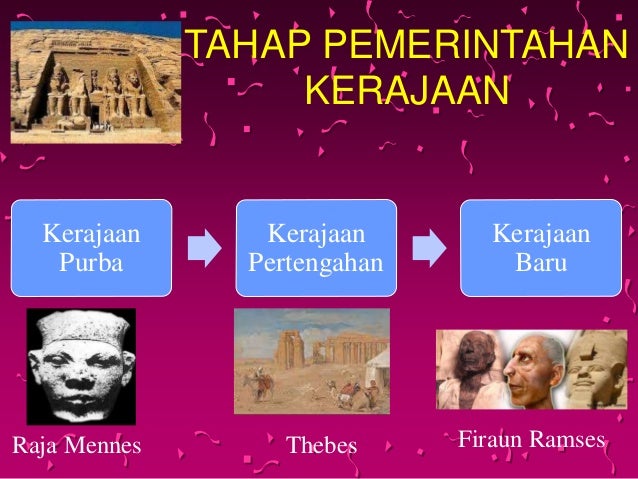 TAHAP PEMERINTAHAN KERAJAAN

Kerajaan Purba

Kerajaan Pertengahan

Kerajaan Baru

Raja Mennes

Thebes

Firaun Ramses